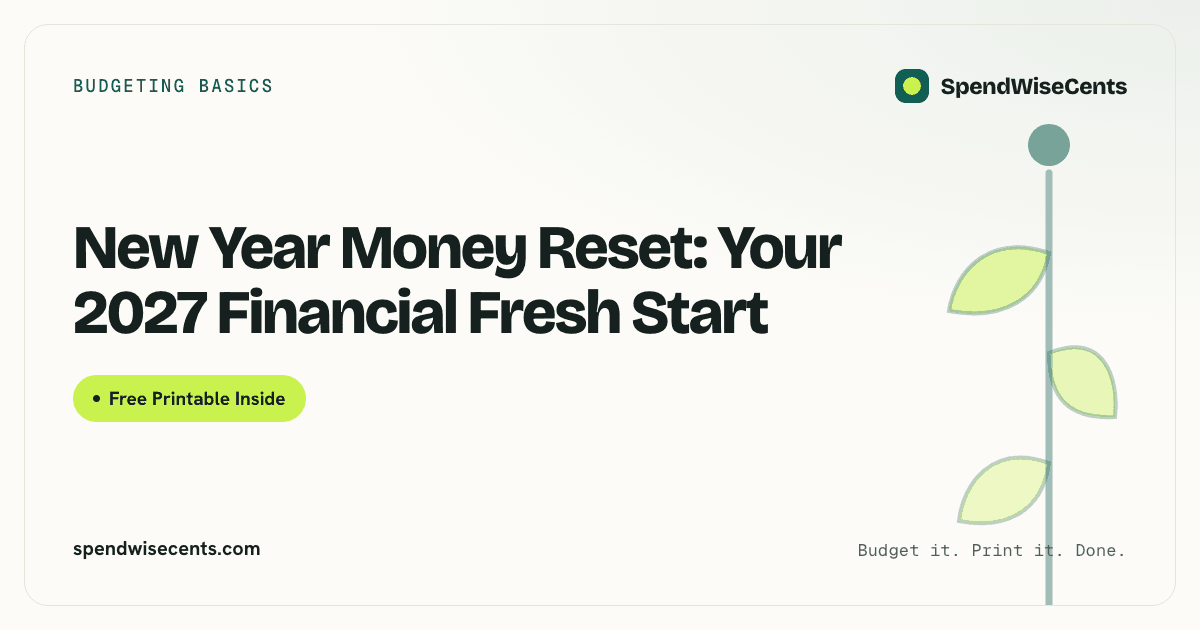 BUDGETING BASICS

SpendWiseCents

New Year Money Reset: Your 2027 Financial Fresh Start

• Free Printable Inside

spendwisecents.com

Budget it. Print it. Done.